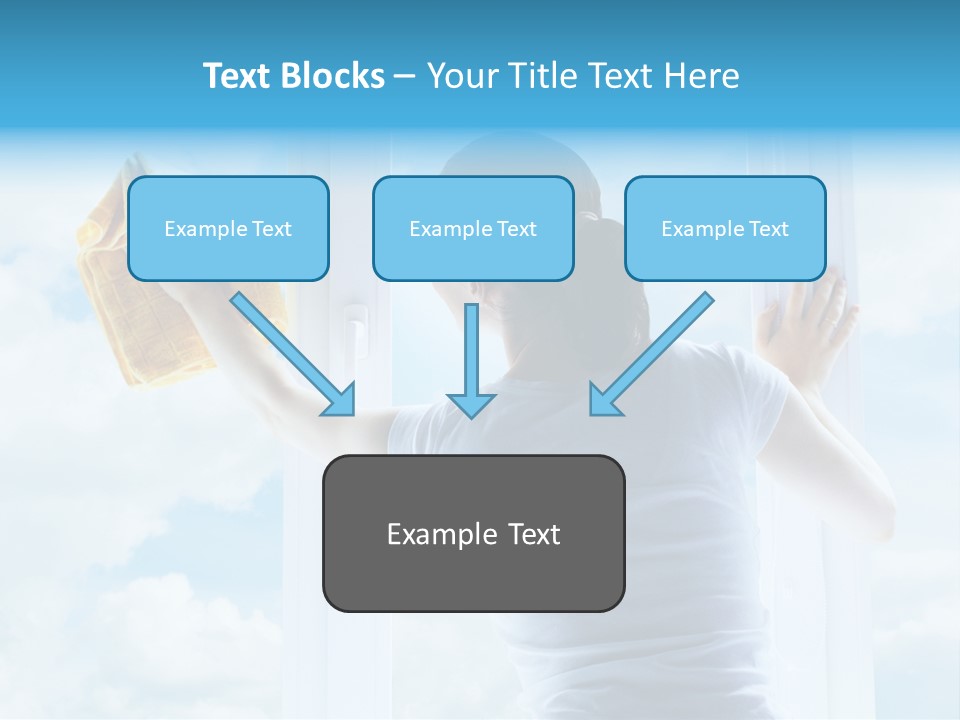 Text Blocks – Your Title Text Here

Example Text

Example Text

Example Text

Example Text